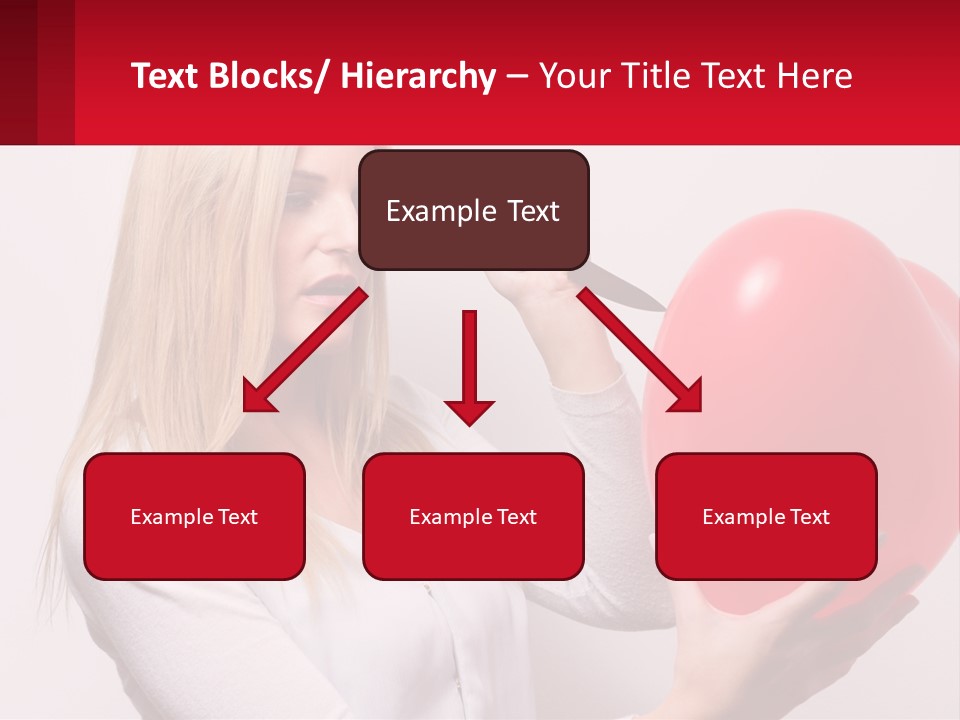 Text Blocks/ Hierarchy – Your Title Text Here

Example Text

Example Text

Example Text

Example Text